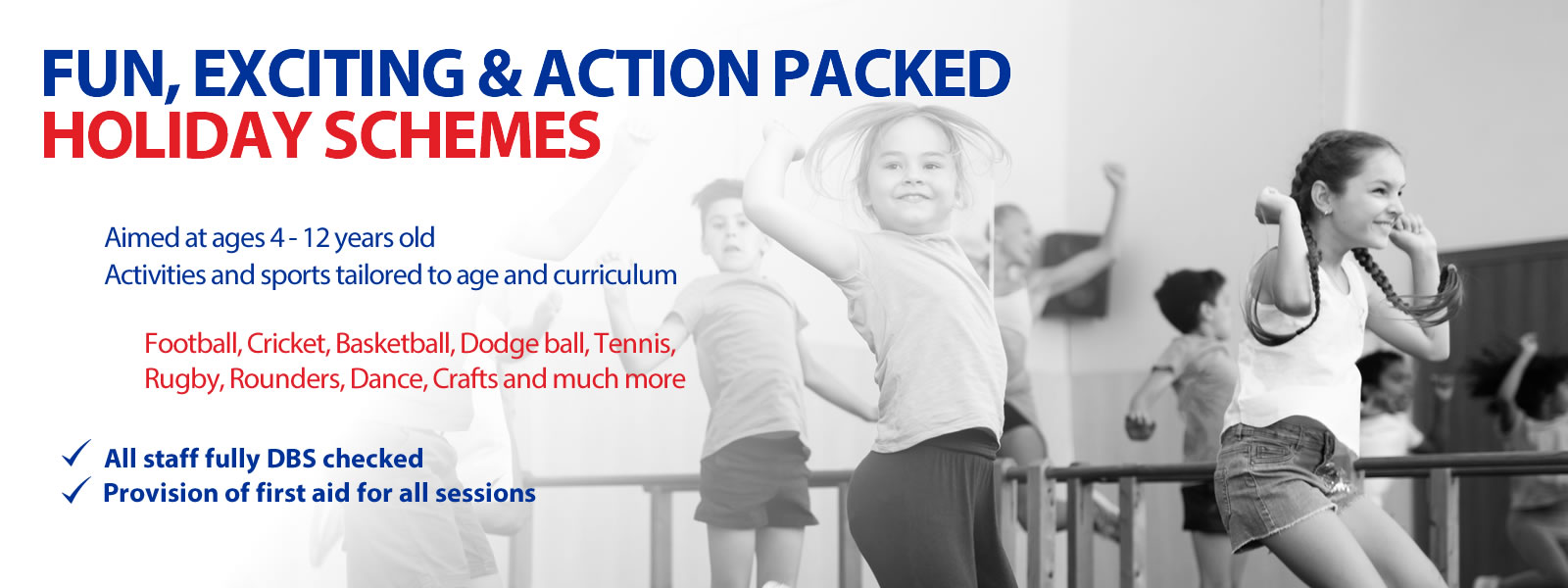 FUN, EXCITING & ACTION PACKED
HOLIDAY SCHEMES

Aimed at ages 4 - 12 years old
Activities and sports tailored to age and curriculum

Football, Cricket, Basketball, Dodge ball, Tennis, Rugby, Rounders, Dance, Crafts and much more

✓ All staff fully DBS checked
✓ Provision of first aid for all sessions